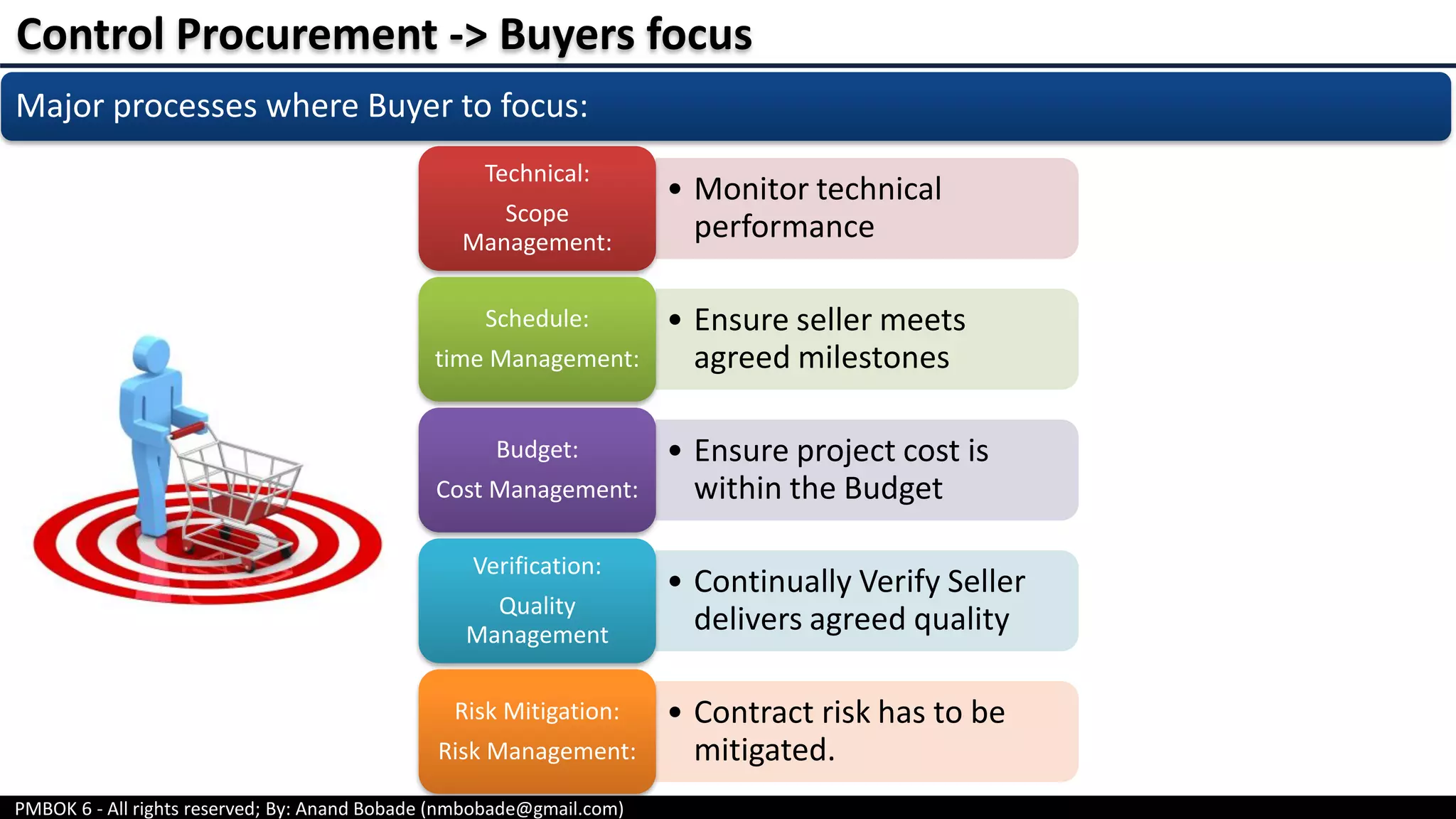 Control Procurement -> Buyers focus

Major processes where Buyer to focus:

Technical:

Scope Management:

• Monitor technical performance

Schedule:

time Management:

• Ensure seller meets agreed milestones

Budget:

Cost Management:

• Ensure project cost is within the Budget

Verification:

Quality Management

• Continually Verify Seller delivers agreed quality

Risk Mitigation:

Risk Management:

• Contract risk has to be mitigated.

PMBOK 6 - All rights reserved; By: Anand Bobade (nmbobade@gmail.com)